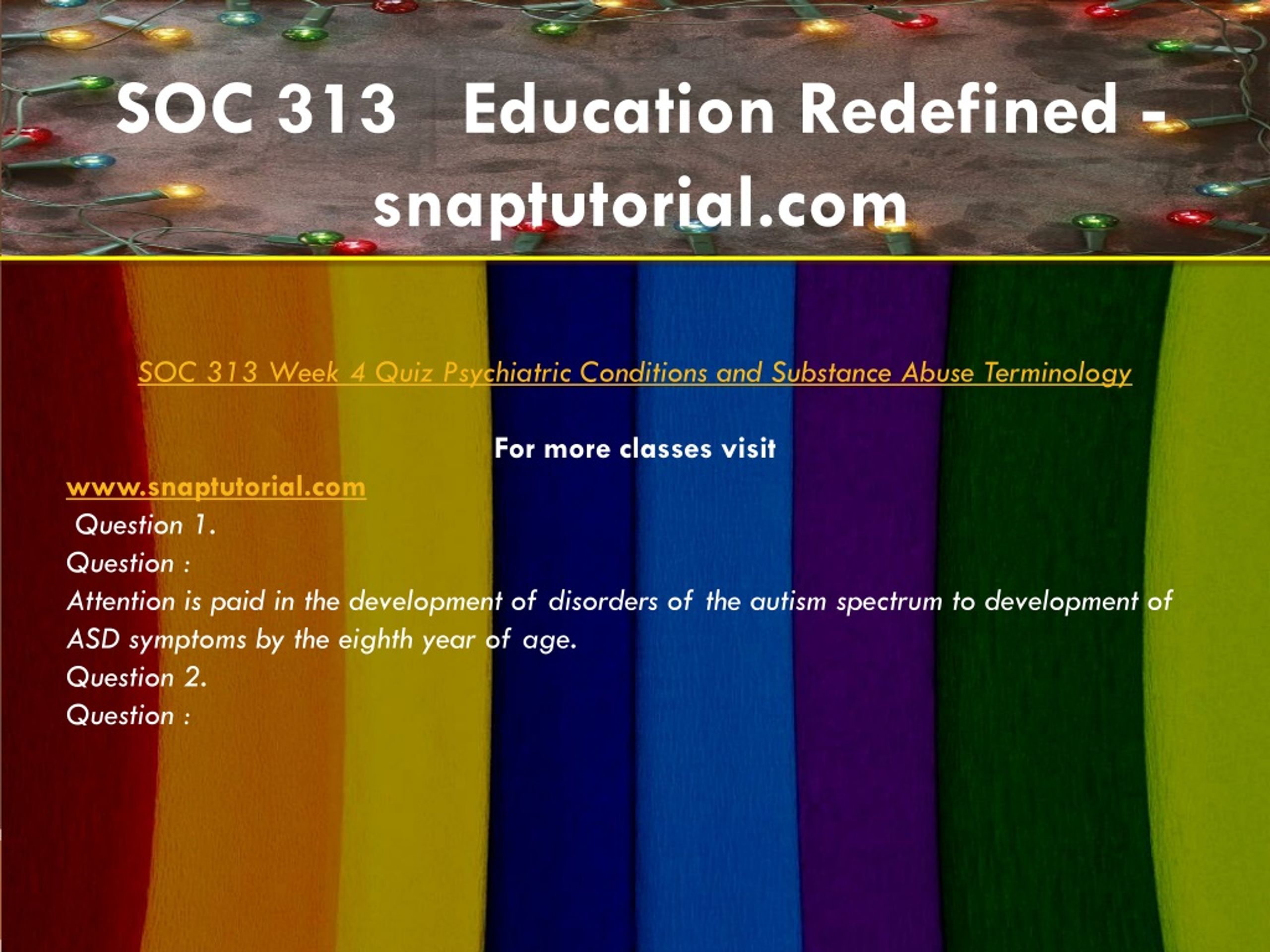 SOC 313 Education Redefined - snaptutorial.com

SOC 313 Week 4 Quiz Psychiatric Conditions and Substance Abuse Terminology

For more classes visit

www.snaptutorial.com

Question 1.

Question :

Attention is paid in the development of disorders of the autism spectrum to development of ASD symptoms by the eighth year of age.

Question 2.

Question :